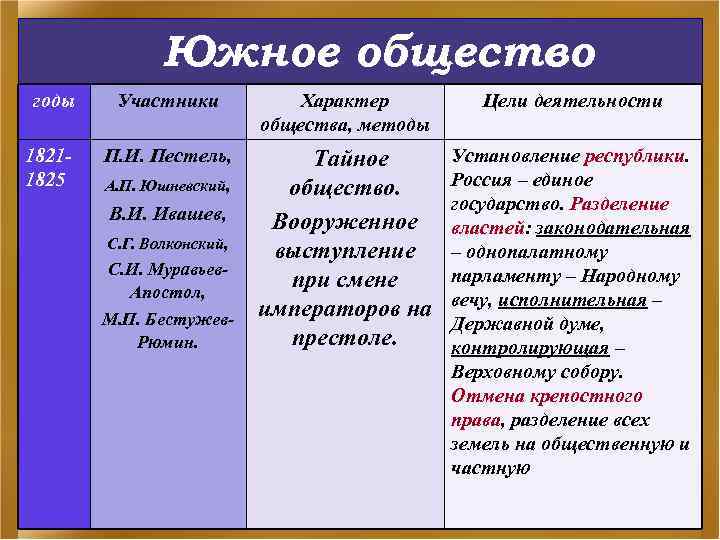 Южное общество

| годы | Участники | Характер общества, методы | Цели деятельности |
|---|---|---|---|
| 1821-1825 | П.И. Пестель, А.П. Юшневский, В.И. Ивашев, С.Г. Волконский, С.И. Муравьев-Апостол, М.П. Бестужев-Рюмин. | Тайное общество. Вооруженное выступление при смене императоров на престоле. | Установление республики. Россия – единое государство. Разделение властей: законодательная – однопалатному парламенту – Народному вечу, исполнительная – Державной думе, контролирующая – Верховному собору. Отмена крепостного права, разделение всех земель на общественную и частную |